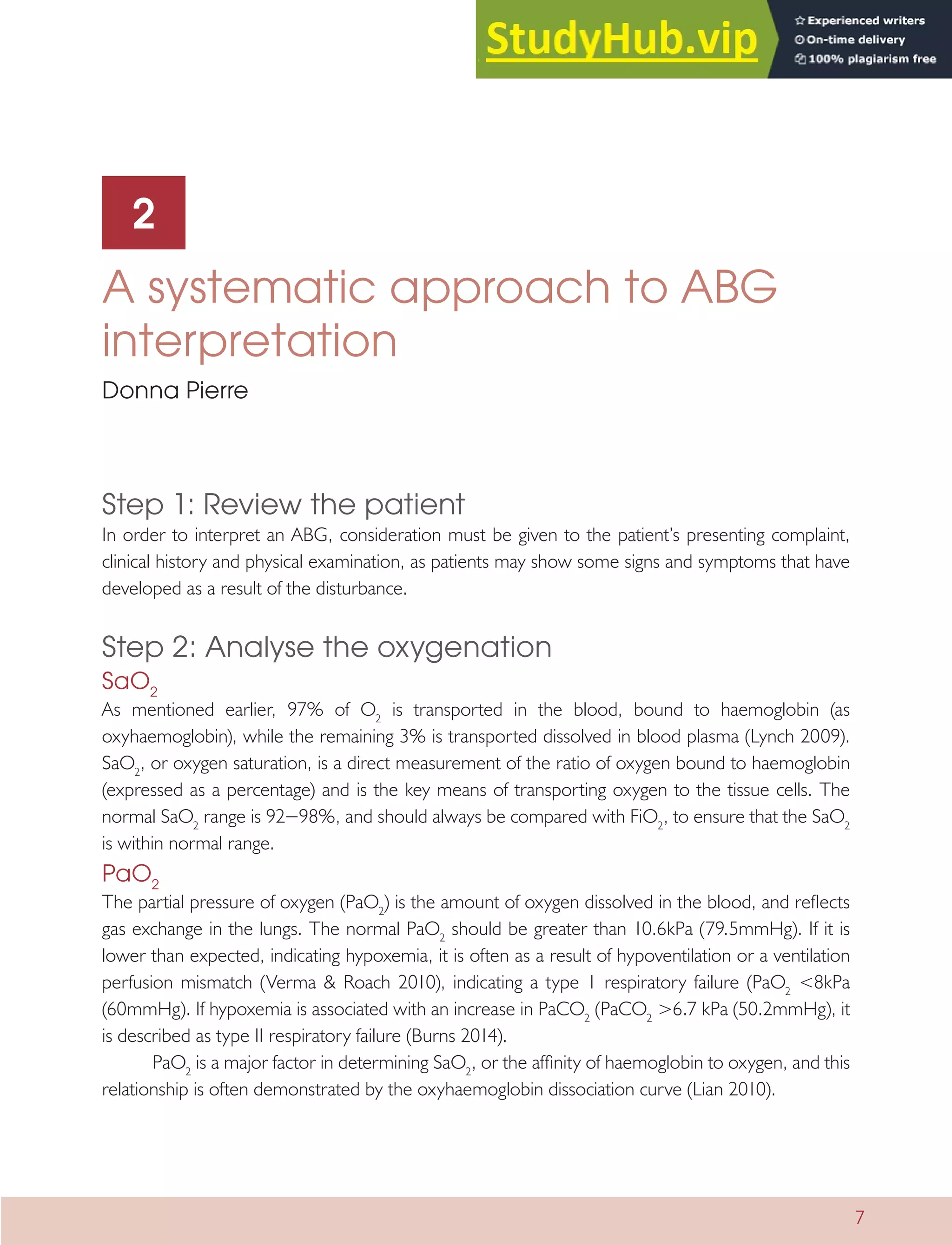 StudyHub.vip

Experienced writers
On-time delivery
100% plagiarism free

2

A systematic approach to ABG interpretation

Donna Pierre

Step 1: Review the patient

In order to interpret an ABG, consideration must be given to the patient's presenting complaint, clinical history and physical examination, as patients may show some signs and symptoms that have developed as a result of the disturbance.

Step 2: Analyse the oxygenation

$SaO_2$

As mentioned earlier, 97% of $O_2$ is transported in the blood, bound to haemoglobin (as oxyhaemoglobin), while the remaining 3% is transported dissolved in blood plasma (Lynch 2009). $SaO_2$, or oxygen saturation, is a direct measurement of the ratio of oxygen bound to haemoglobin (expressed as a percentage) and is the key means of transporting oxygen to the tissue cells. The normal $SaO_2$ range is 92–98%, and should always be compared with $FiO_2$, to ensure that the $SaO_2$ is within normal range.

$PaO_2$

The partial pressure of oxygen ($PaO_2$) is the amount of oxygen dissolved in the blood, and reflects gas exchange in the lungs. The normal $PaO_2$ should be greater than 10.6kPa (79.5mmHg). If it is lower than expected, indicating hypoxemia, it is often as a result of hypoventilation or a ventilation perfusion mismatch (Verma & Roach 2010), indicating a type I respiratory failure ($PaO_2$ <8kPa (60mmHg). If hypoxemia is associated with an increase in $PaCO_2$ ($PaCO_2$ >6.7 kPa (50.2mmHg), it is described as type II respiratory failure (Burns 2014).

$PaO_2$ is a major factor in determining $SaO_2$, or the affinity of haemoglobin to oxygen, and this relationship is often demonstrated by the oxyhaemoglobin dissociation curve (Lian 2010).

7